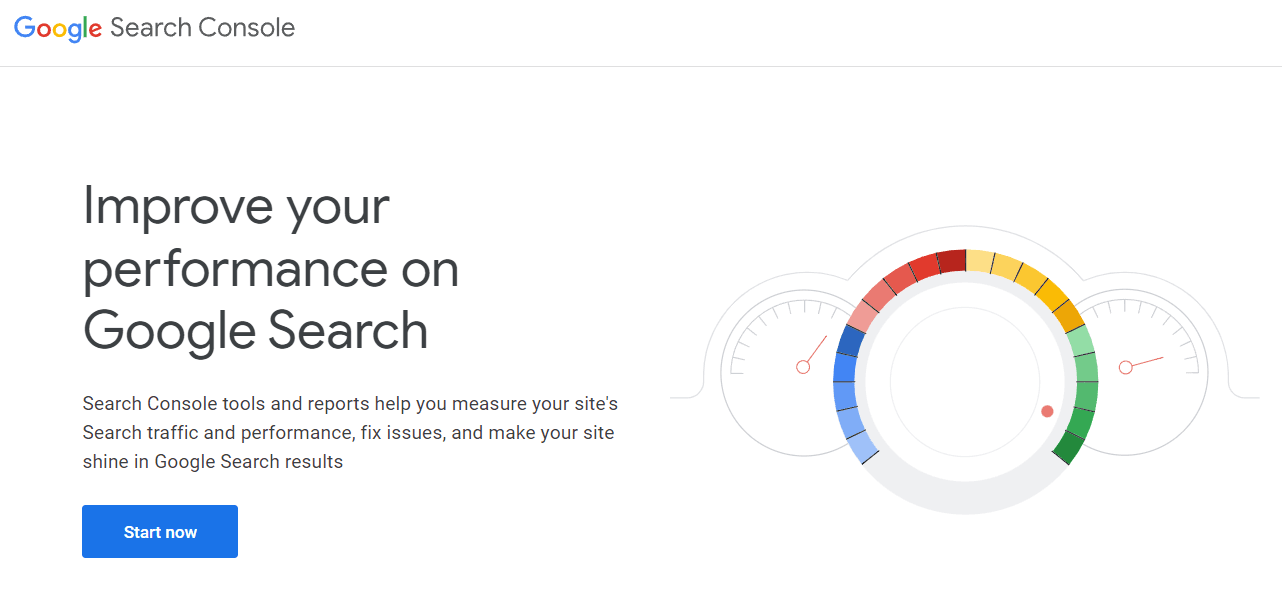 Google Search Console

Improve your performance on Google Search

Search Console tools and reports help you measure your site's Search traffic and performance, fix issues, and make your site shine in Google Search results

Start now